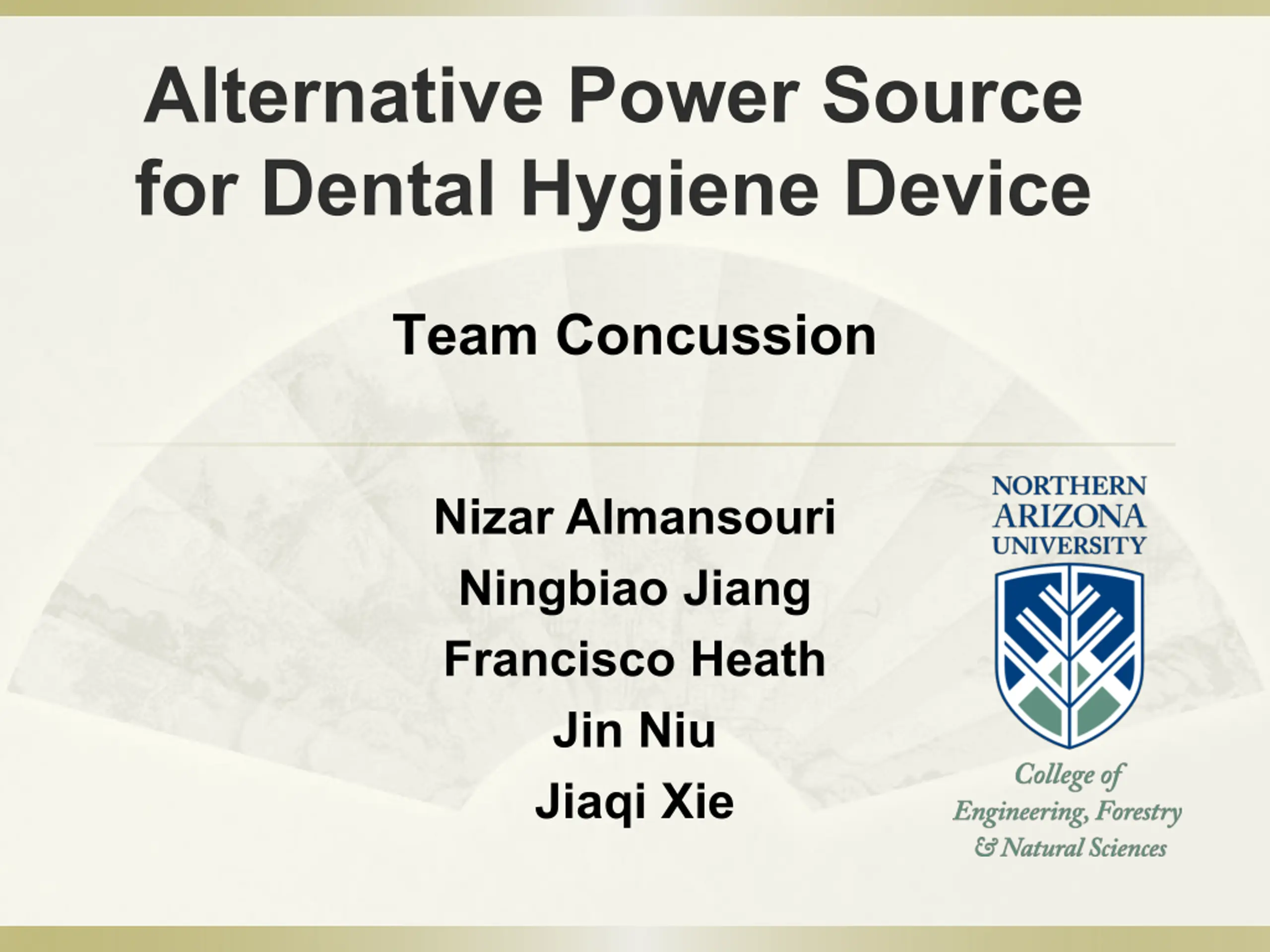 Alternative Power Source for Dental Hygiene Device

Team Concussion

Nizar Almansouri
Ningbiao Jiang
Francisco Heath
Jin Niu
Jiaqi Xie

NORTHERN ARIZONA UNIVERSITY

College of Engineering, Forestry & Natural Sciences